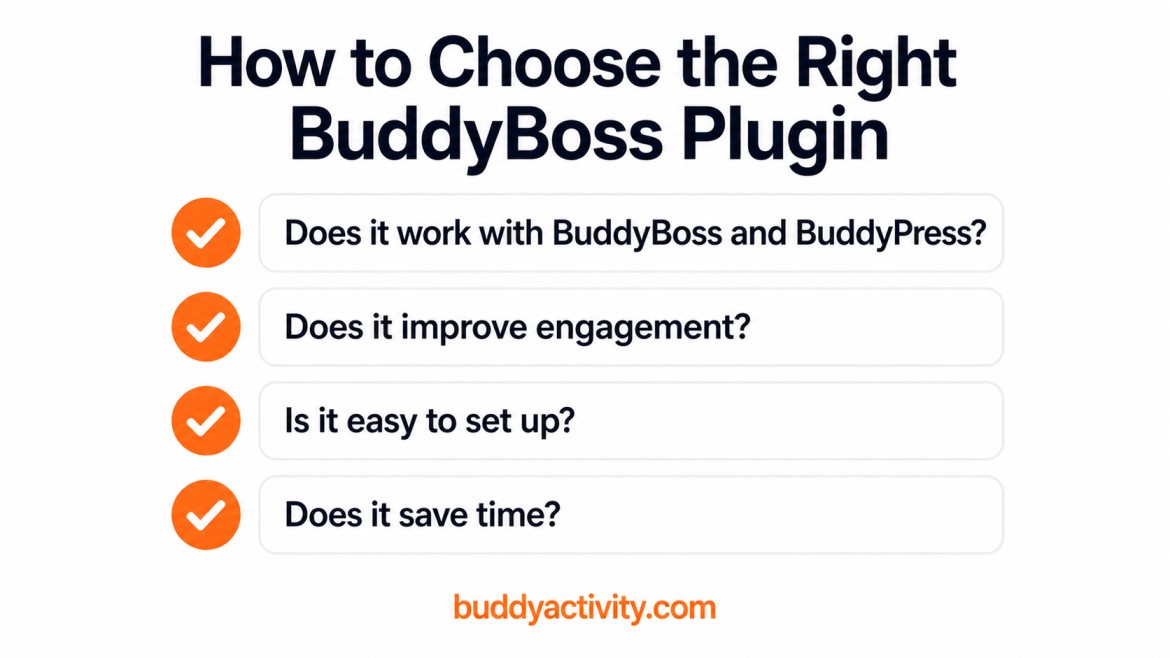 How to Choose the Right BuddyBoss Plugin

Does it work with BuddyBoss and BuddyPress?

Does it improve engagement?

Is it easy to set up?

Does it save time?

buddyactivity.com